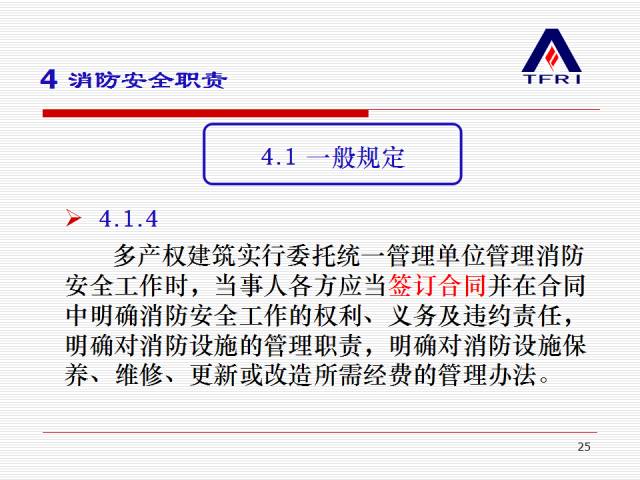 4 消防安全职责

TFRI

4.1 一般规定

➢ 4.1.4

多产权建筑实行委托统一管理单位管理消防安全工作时，当事人各方应当签订合同并在合同中明确消防安全工作的权利、义务及违约责任，明确对消防设施的管理职责，明确对消防设施保养、维修、更新或改造所需经费的管理办法。

25